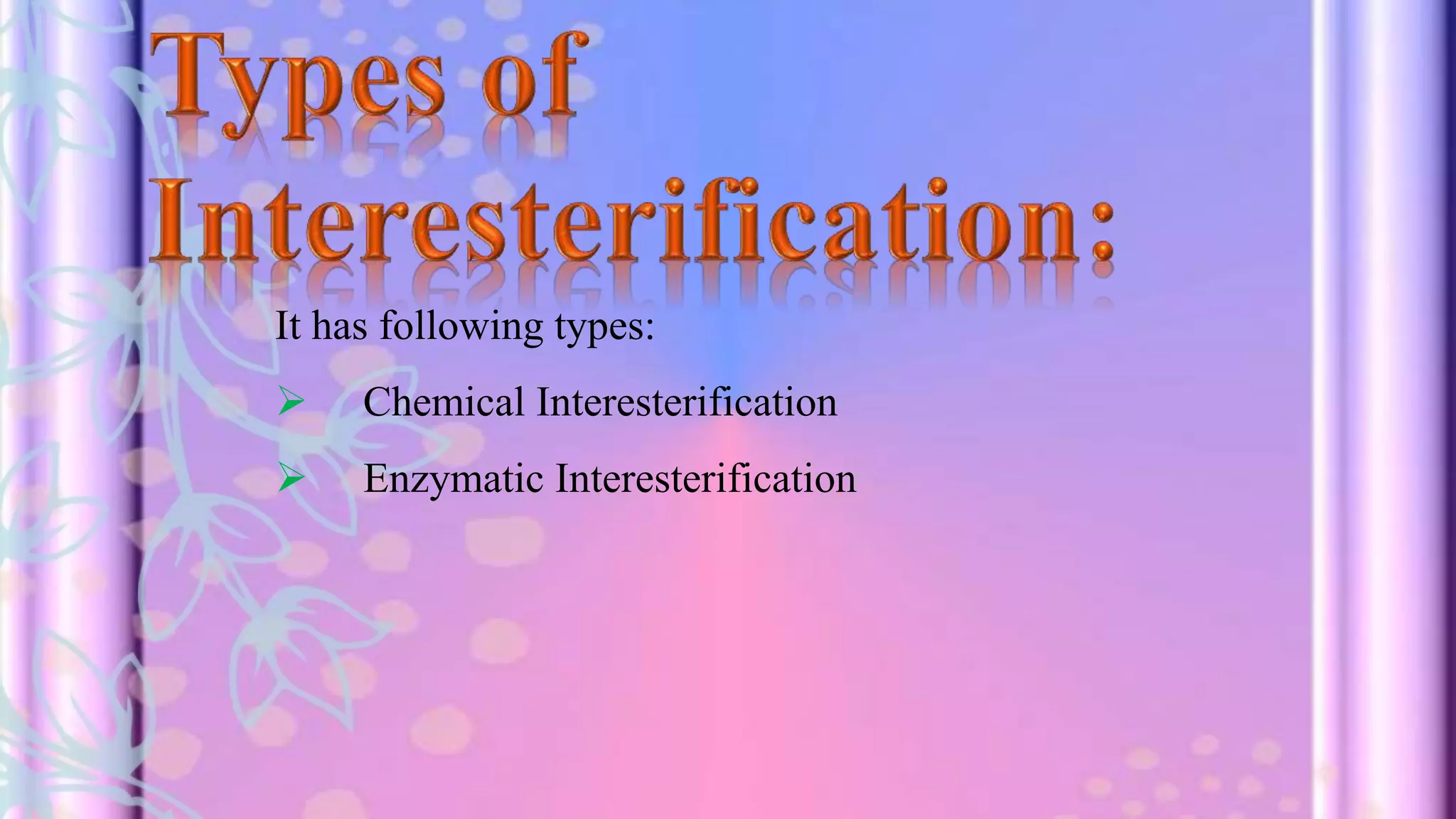 Types of Interesterification:

It has following types:

➢ Chemical Interesterification

➢ Enzymatic Interesterification